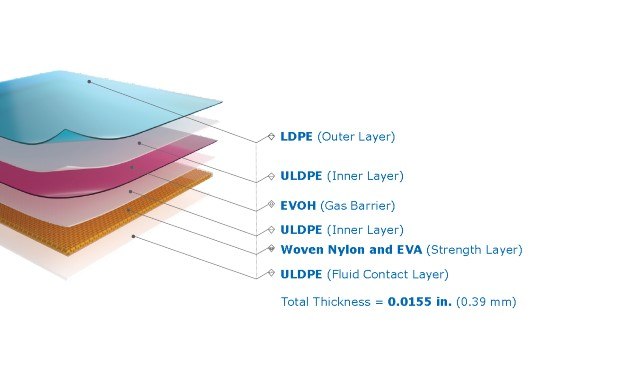 LDPE (Outer Layer)

ULDPE (Inner Layer)

EVOH (Gas Barrier)

ULDPE (Inner Layer)

Woven Nylon and EVA (Strength Layer)

ULDPE (Fluid Contact Layer)

Total Thickness = 0.0155 in. (0.39 mm)